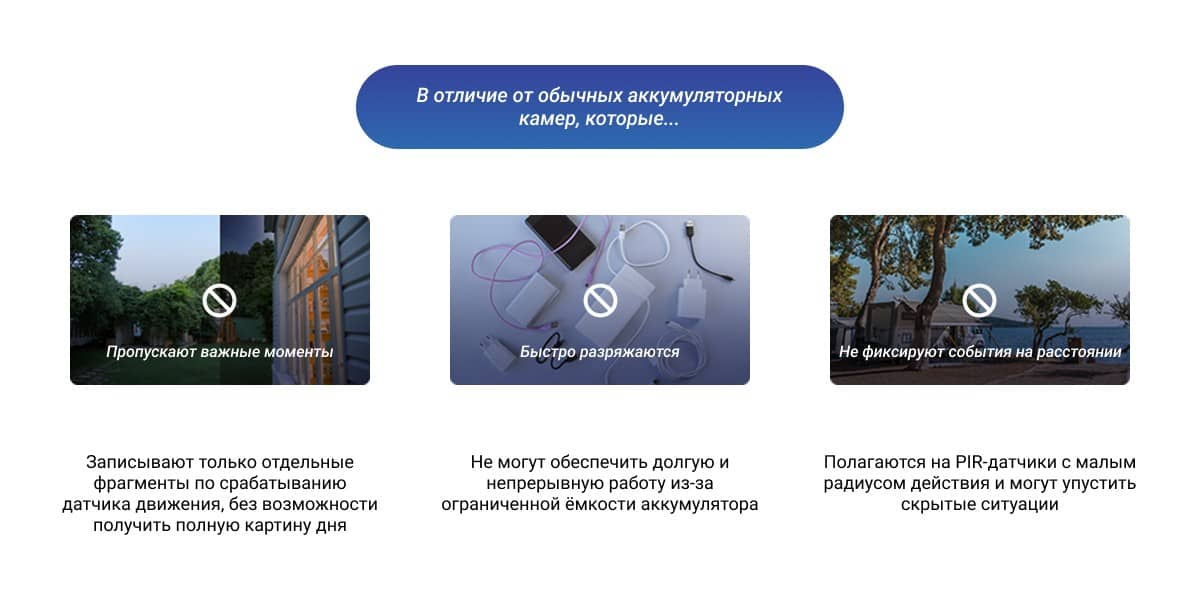 В отличие от обычных аккумуляторных камер, которые...

Пропускают важные моменты

Записывают только отдельные фрагменты по срабатыванию датчика движения, без возможности получить полную картину дня

Быстро разряжаются

Не могут обеспечить долгую и непрерывную работу из-за ограниченной ёмкости аккумулятора

Не фиксируют события на расстоянии

Полагаются на PIR-датчики с малым радиусом действия и могут упустить скрытые ситуации